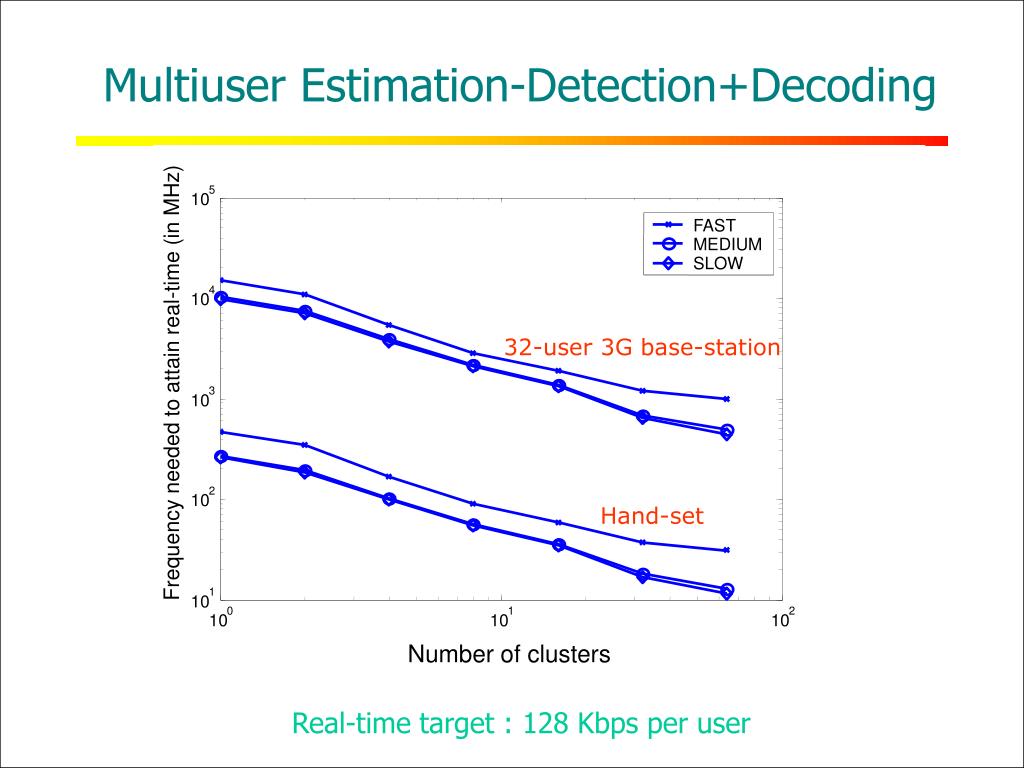 Multiuser Estimation-Detection+Decoding

Frequency needed to attain real-time (in MHz)

$10^5$
$10^4$
$10^3$
$10^2$
$10^1$

FAST
MEDIUM
SLOW

32-user 3G base-station

Hand-set

$10^0$
$10^1$
$10^2$

Number of clusters

Real-time target : 128 Kbps per user